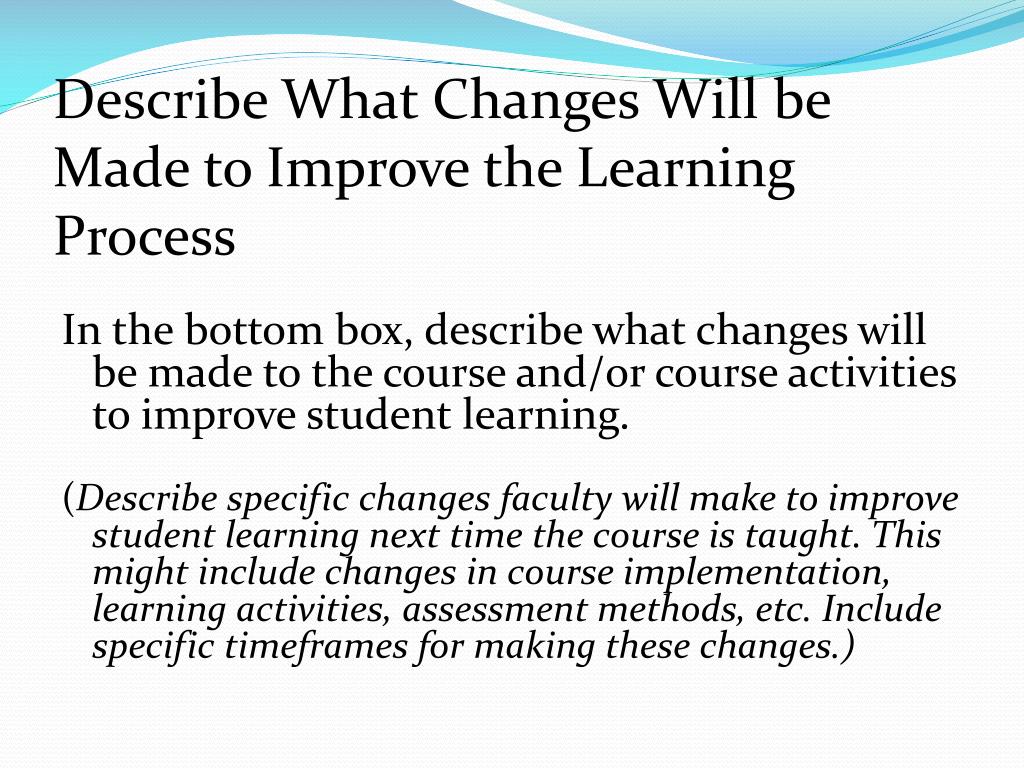 Describe What Changes Will be Made to Improve the Learning Process

In the bottom box, describe what changes will be made to the course and/or course activities to improve student learning.

(Describe specific changes faculty will make to improve student learning next time the course is taught. This might include changes in course implementation, learning activities, assessment methods, etc. Include specific timeframes for making these changes.)